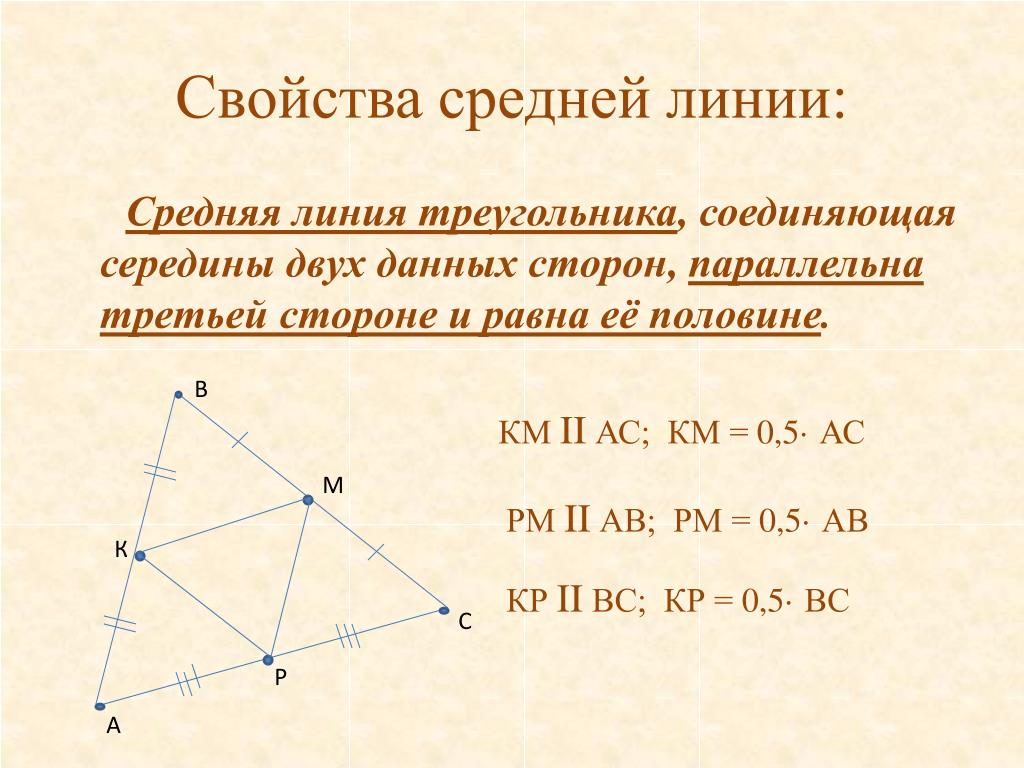 Свойства средней линии:

Средняя линия треугольника, соединяющая середины двух данных сторон, параллельна третьей стороне и равна её половине.

В

М

К

С

Р

А

КМ II АС; КМ = 0,5· АС

РМ II АВ; РМ = 0,5· АВ

КР II ВС; КР = 0,5· ВС